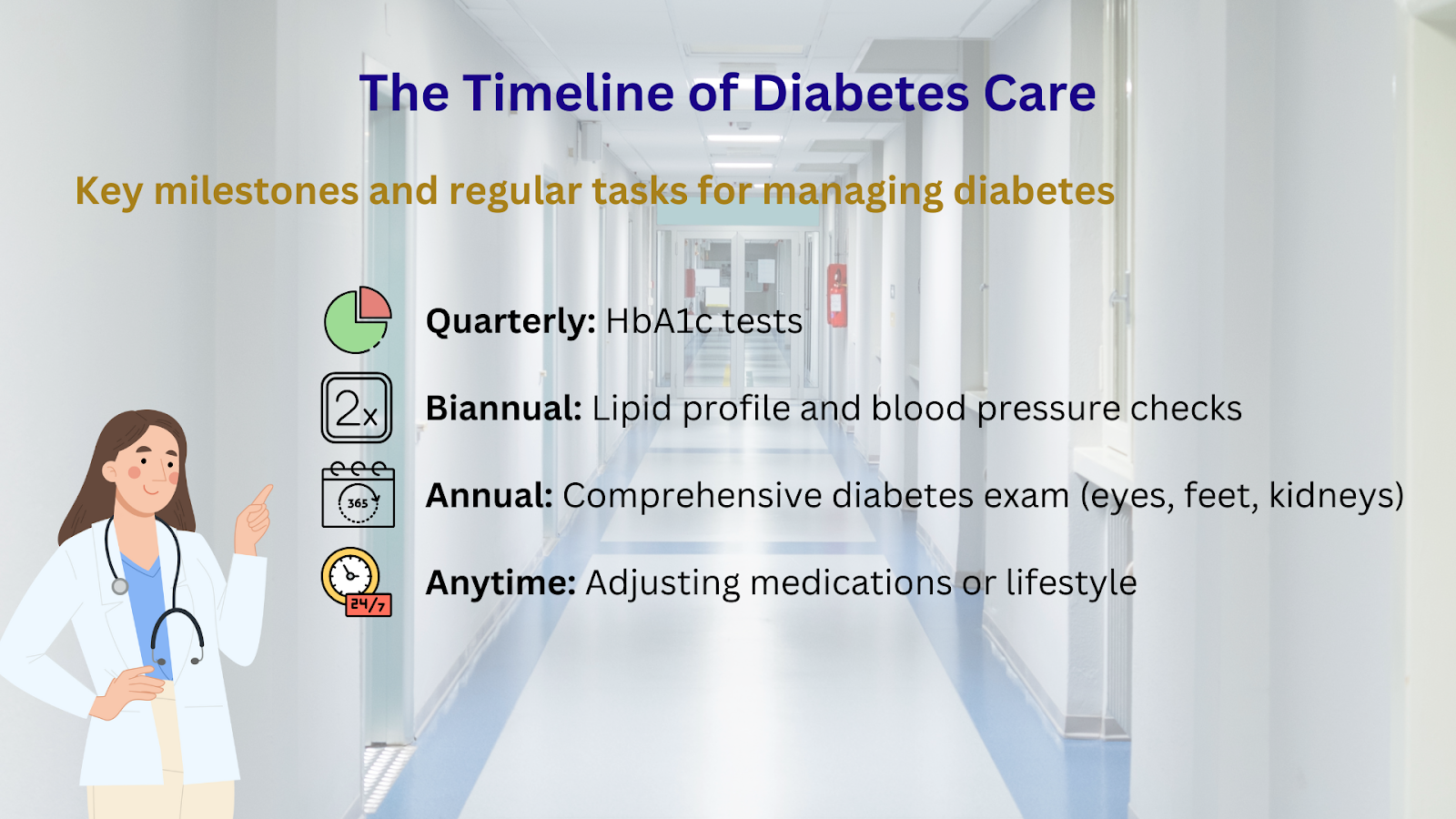 The Timeline of Diabetes Care

Key milestones and regular tasks for managing diabetes

Quarterly: HbA1c tests

2x

Biannual: Lipid profile and blood pressure checks

365

Annual: Comprehensive diabetes exam (eyes, feet, kidneys)

24/7

Anytime: Adjusting medications or lifestyle